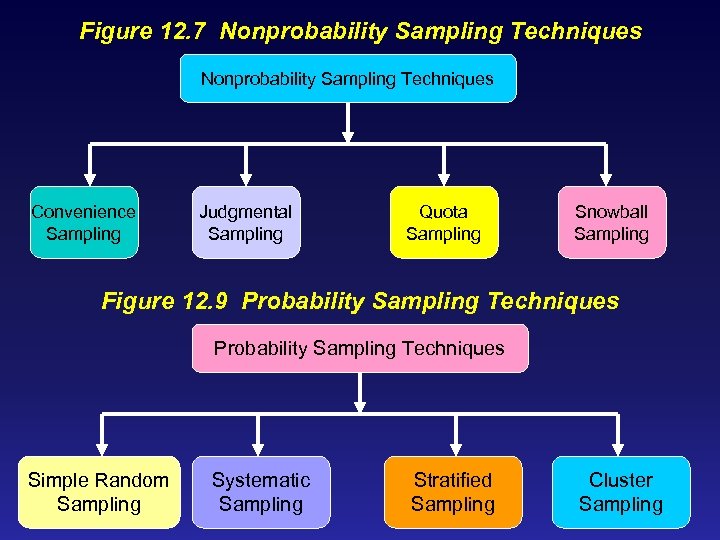 Figure 12.7 Nonprobability Sampling Techniques

Nonprobability Sampling Techniques

Convenience Sampling

Judgmental Sampling

Quota Sampling

Snowball Sampling

Figure 12.9 Probability Sampling Techniques

Probability Sampling Techniques

Simple Random Sampling

Systematic Sampling

Stratified Sampling

Cluster Sampling